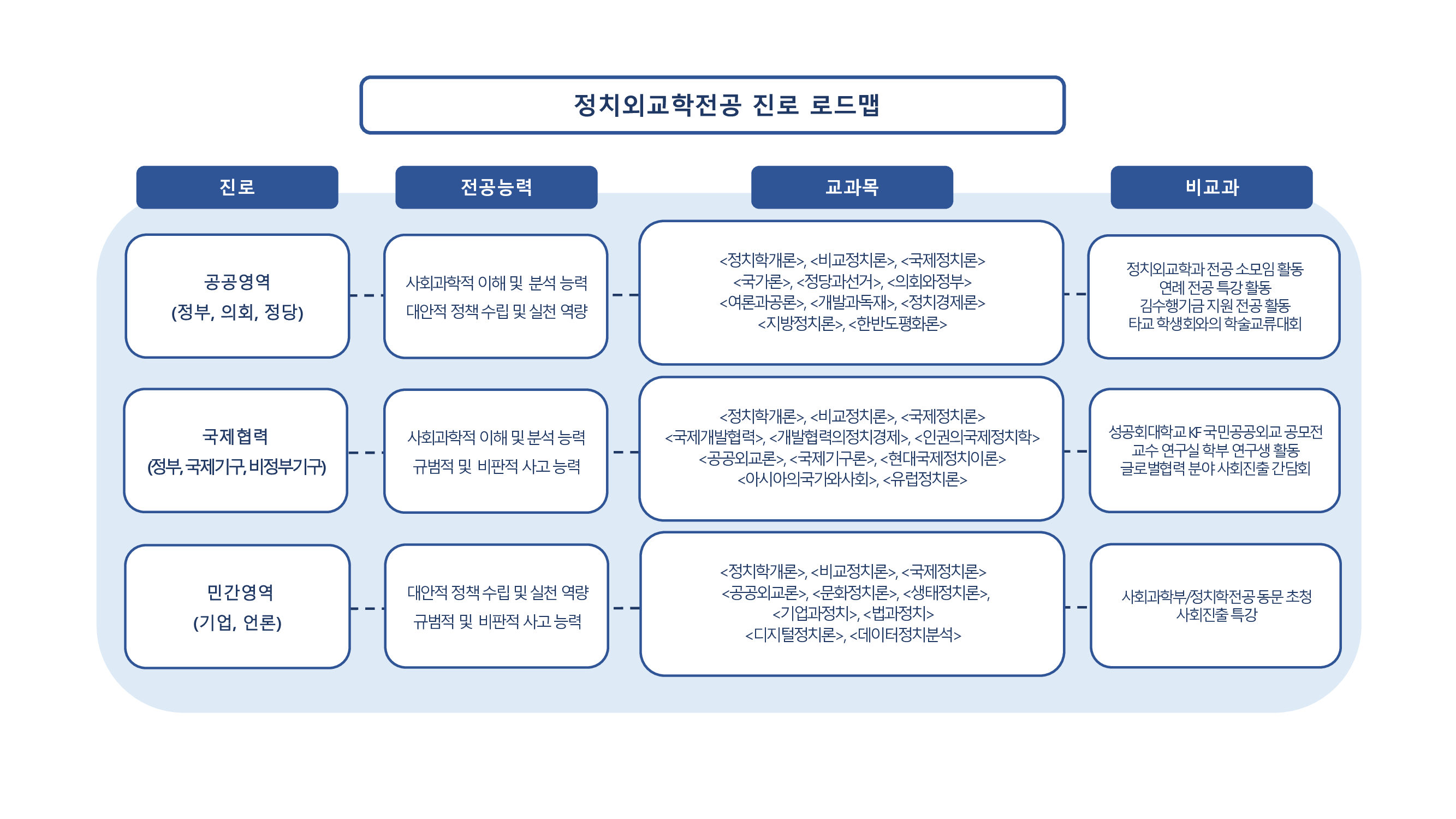 정치외교학전공 진로 로드맵

| 진로 | 전공능력 | 교과목 | 비교과 |
|---|---|---|---|
| 공공영역 (정부, 의회, 정당) | 사회과학적 이해 및 분석 능력 대안적 정책 수립 및 실천 역량 | <정치학개론>, <비교정치론>, <국제정치론> <국가론>, <정당과선거>, <의회와정부> <여론과공론>, <개발과독재>, <정치경제론> <지방정치론>, <한반도평화론> | 정치외교학과 전공 소모임 활동 연례 전공 특강 활동 김수행기금 지원 전공 활동 타교 학생회와의 학술교류대회 |
| 국제협력 (정부, 국제기구, 비정부기구) | 사회과학적 이해 및 분석 능력 규범적 및 비판적 사고 능력 | <정치학개론>, <비교정치론>, <국제정치론> <국제개발협력>, <개발협력의정치경제>, <인권의국제정치학> <공공외교론>, <국제기구론>, <현대국제정치이론> <아시아의국가와사회>, <유럽정치론> | 성공회대학교 KF 국민공공외교 공모전 교수 연구실 학부 연구생 활동 글로벌협력 분야 사회진출 간담회 |
| 민간영역 (기업, 언론) | 대안적 정책 수립 및 실천 역량 규범적 및 비판적 사고 능력 | <정치학개론>, <비교정치론>, <국제정치론> <공공외교론>, <문화정치론>, <생태정치론>, <기업과정치>, <법과정치> <디지털정치론>, <데이터정치분석> | 사회과학부/정치학전공 동문 초청 사회진출 특강 |